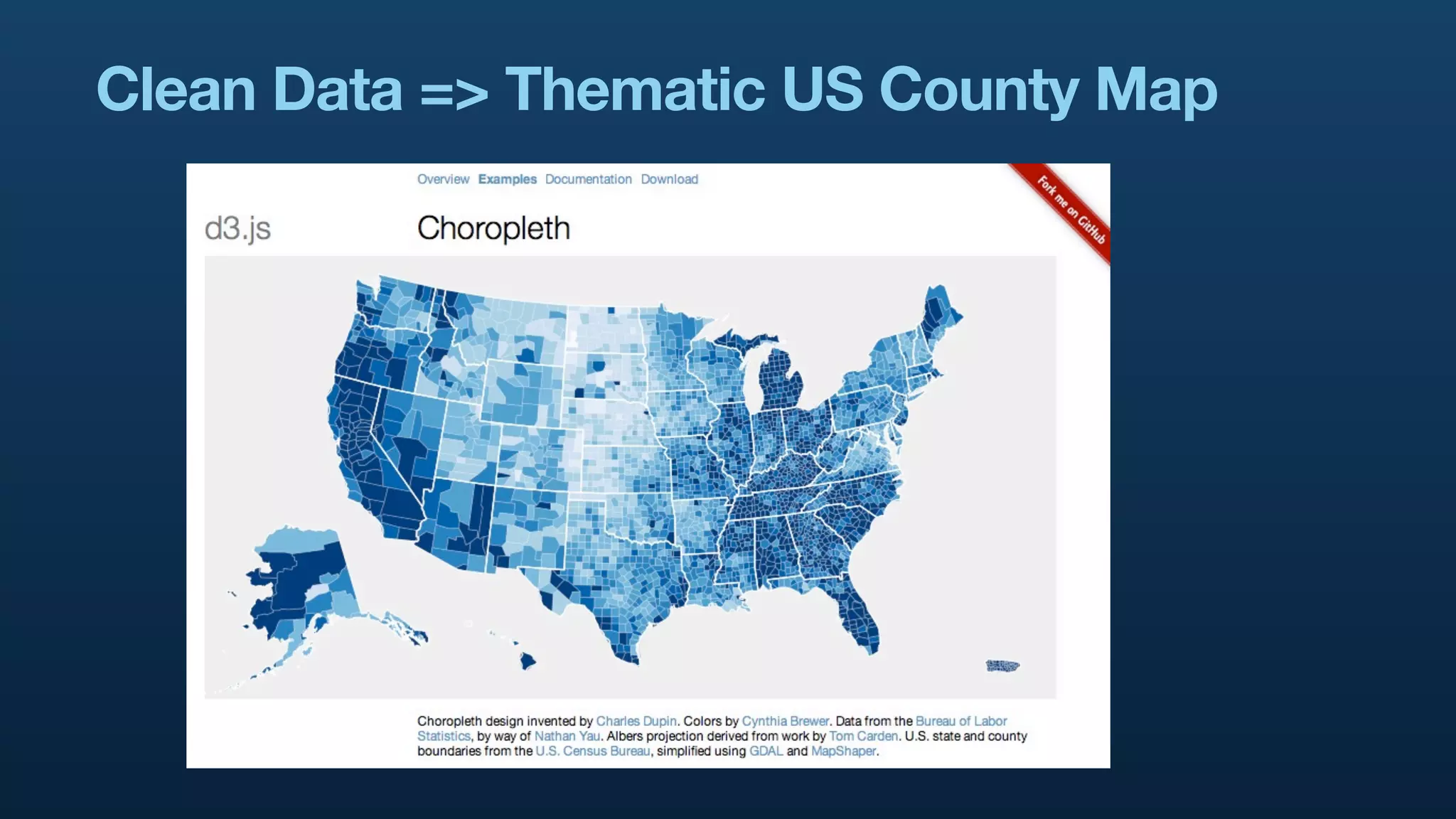 Clean Data => Thematic US County Map

Overview Examples Documentation Download

Fork me on GitHub

d3.js

Choropleth

Choropleth design invented by Charles Dupin. Colors by Cynthia Brewer. Data from the Bureau of Labor Statistics, by way of Nathan Yau. Albers projection derived from work by Tom Carden. U.S. state and county boundaries from the U.S. Census Bureau, simplified using GDAL and MapShaper.